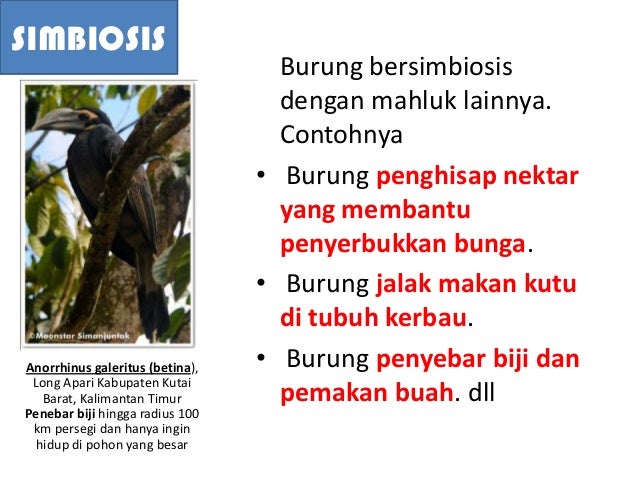 SIMBIOSIS

©Moonstar Simanjuntak

Anorrhinus galeritus (betina), Long Apari Kabupaten Kutai Barat, Kalimantan Timur
Penebar biji hingga radius 100 km persegi dan hanya ingin hidup di pohon yang besar

Burung bersimbiosis dengan mahluk lainnya. Contohnya

• Burung penghisap nektar yang membantu penyerbukkan bunga.
• Burung jalak makan kutu di tubuh kerbau.
• Burung penyebar biji dan pemakan buah. dll